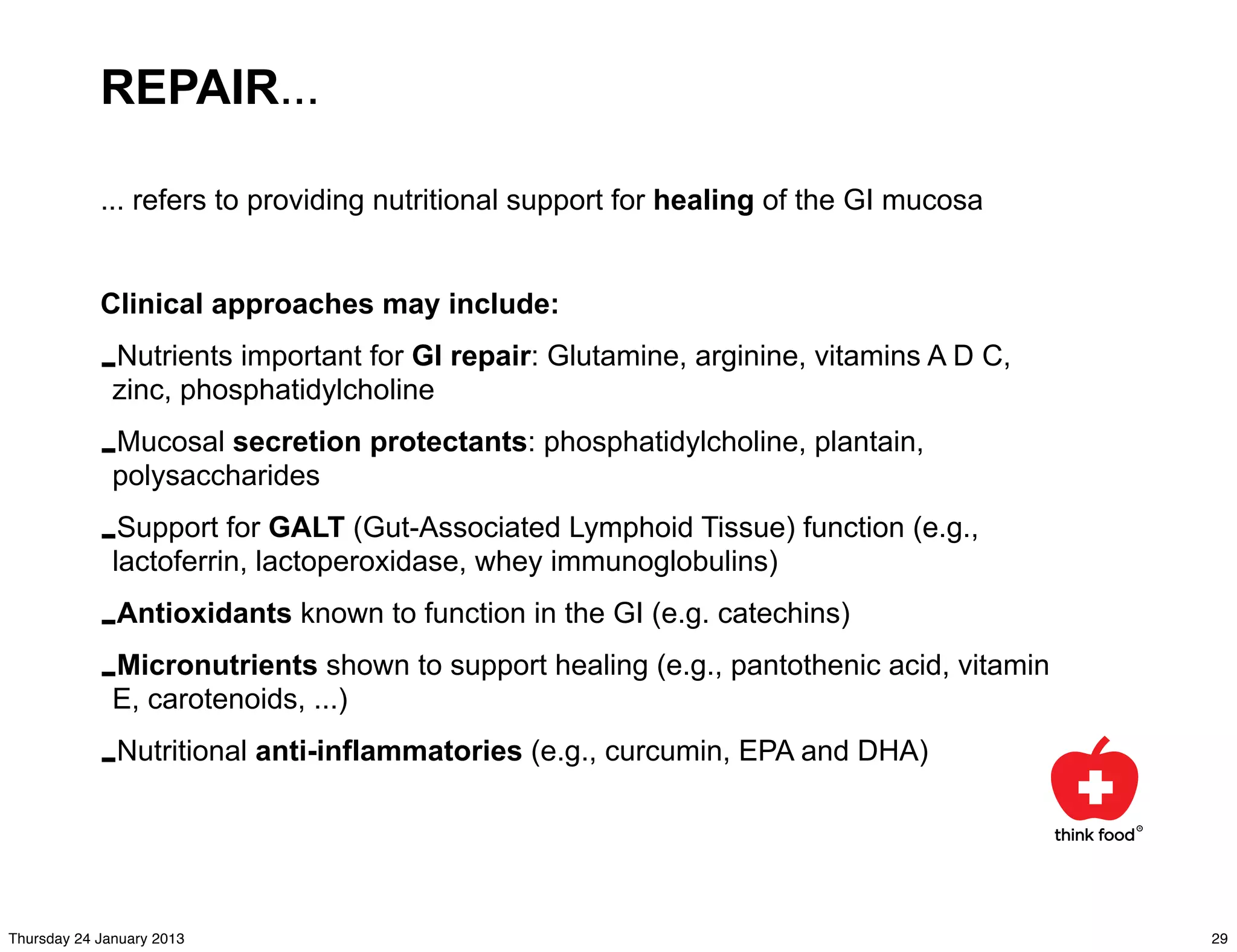 REPAIR...

... refers to providing nutritional support for healing of the GI mucosa

Clinical approaches may include:

- Nutrients important for GI repair: Glutamine, arginine, vitamins A D C, zinc, phosphatidylcholine

- Mucosal secretion protectants: phosphatidylcholine, plantain, polysaccharides

- Support for GALT (Gut-Associated Lymphoid Tissue) function (e.g., lactoferrin, lactoperoxidase, whey immunoglobulins)

- Antioxidants known to function in the GI (e.g. catechins)

- Micronutrients shown to support healing (e.g., pantothenic acid, vitamin E, carotenoids, ...)

- Nutritional anti-inflammatories (e.g., curcumin, EPA and DHA)

think food©

Thursday 24 January 2013

29